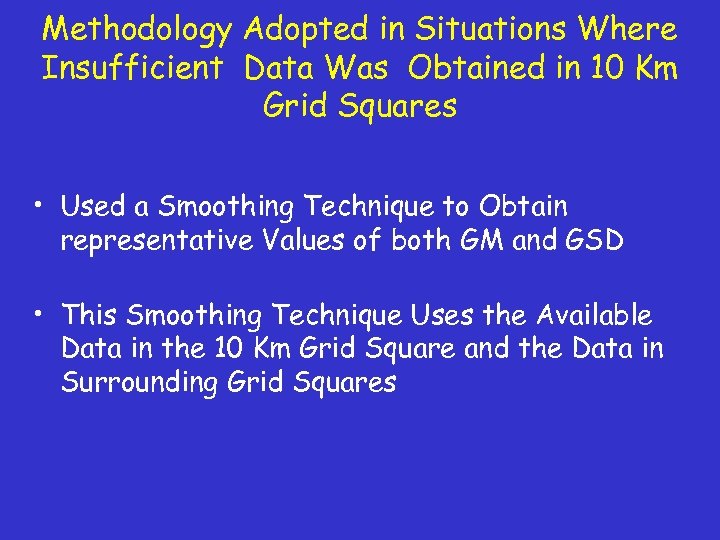 Methodology Adopted in Situations Where Insufficient Data Was Obtained in 10 Km Grid Squares

• Used a Smoothing Technique to Obtain representative Values of both GM and GSD

• This Smoothing Technique Uses the Available Data in the 10 Km Grid Square and the Data in Surrounding Grid Squares